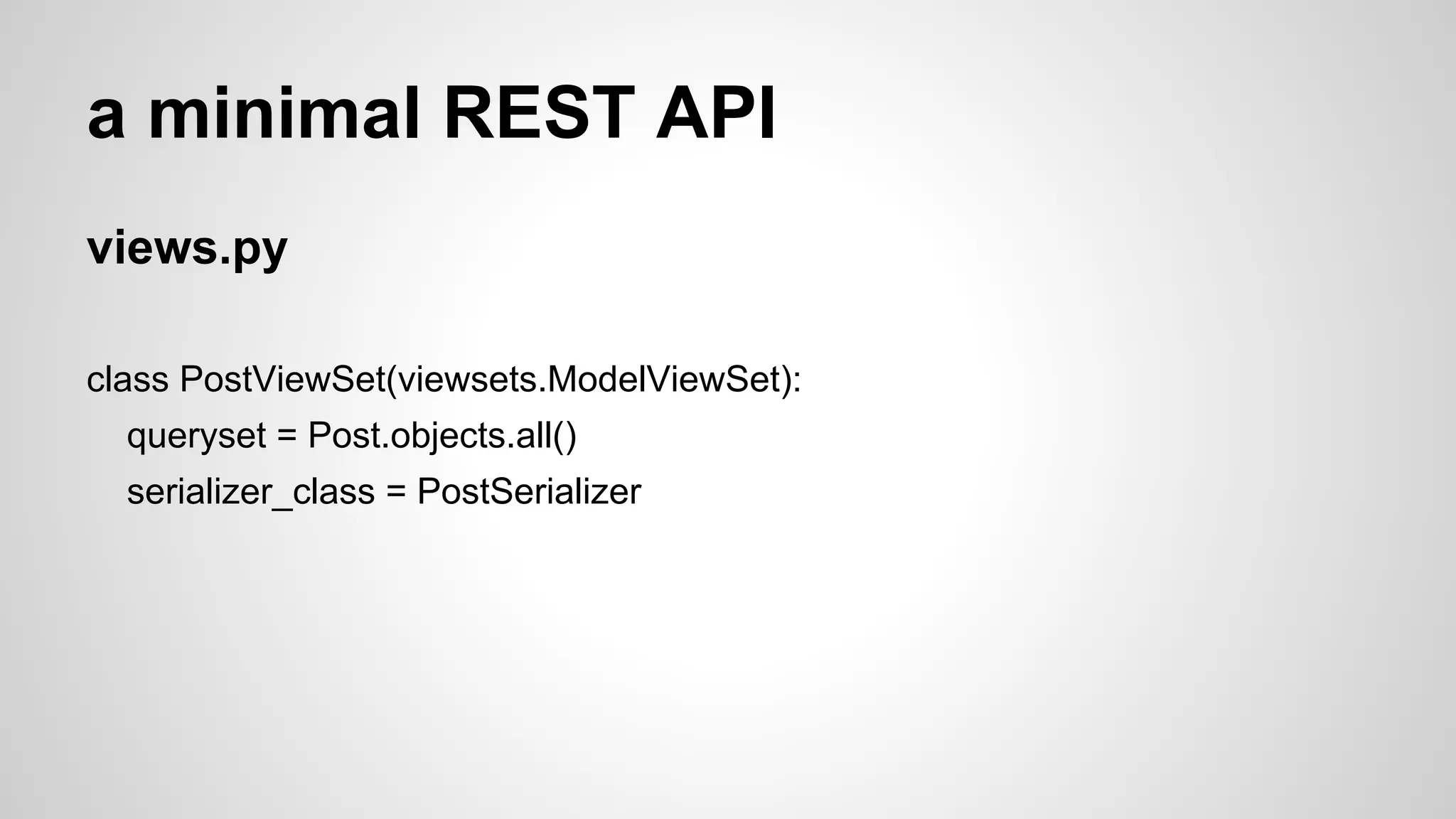 a minimal REST API

views.py

class PostViewSet(viewsets.ModelViewSet):
    queryset = Post.objects.all()
    serializer_class = PostSerializer